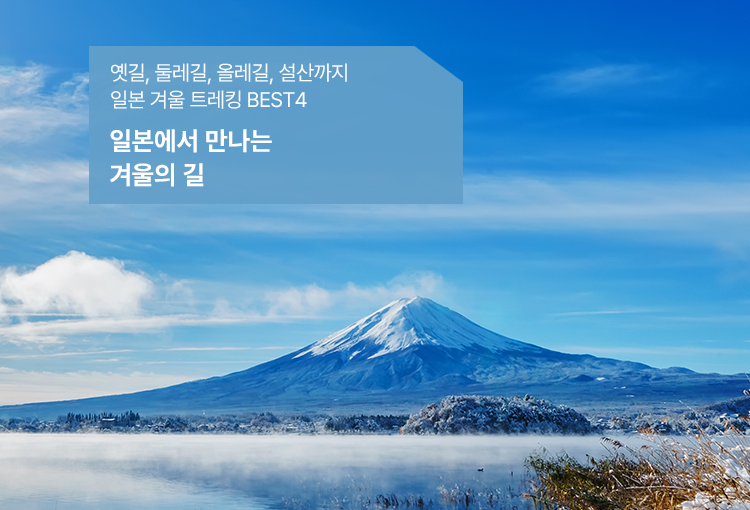 옛길, 둘레길, 올레길, 설산까지
일본 겨울 트레킹 BEST4

일본에서 만나는
겨울의 길